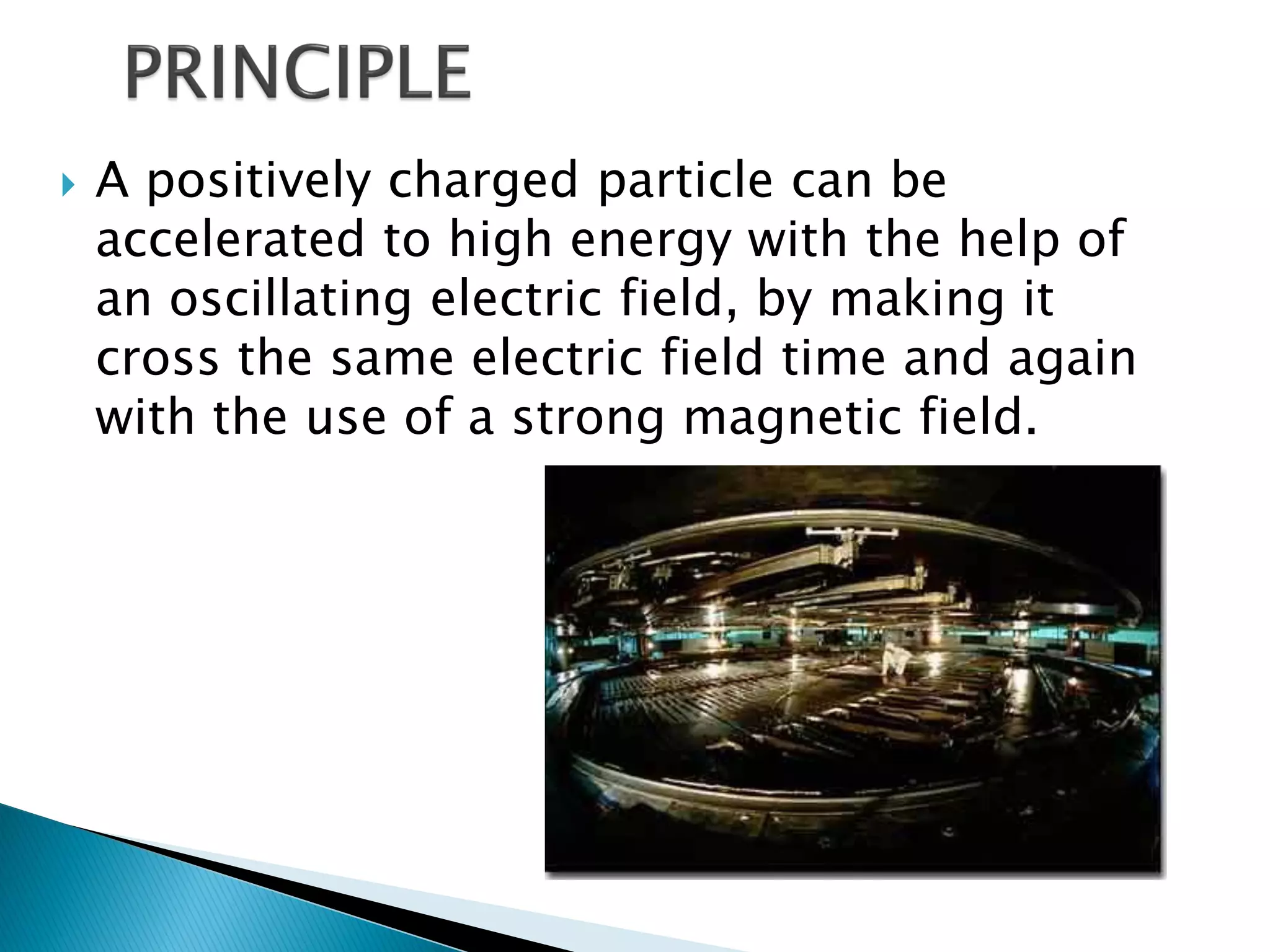 PRINCIPLE

A positively charged particle can be accelerated to high energy with the help of an oscillating electric field, by making it cross the same electric field time and again with the use of a strong magnetic field.